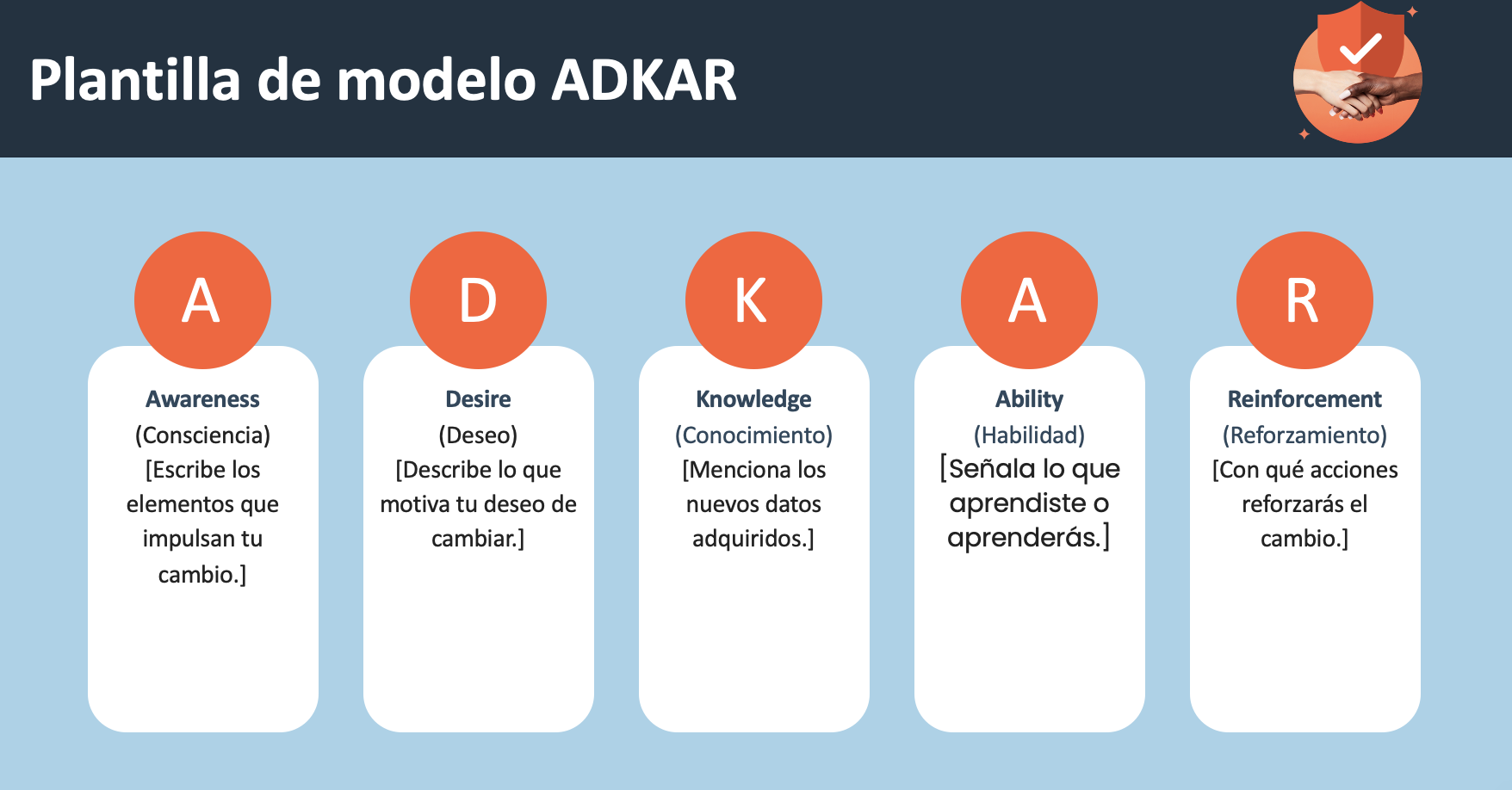 Plantilla de modelo ADKAR

A

Awareness
(Consciencia)
[Escribe los elementos que impulsan tu cambio.]

D

Desire
(Deseo)
[Describe lo que motiva tu deseo de cambiar.]

K

Knowledge
(Conocimiento)
[Menciona los nuevos datos adquiridos.]

A

Ability
(Habilidad)
[Señala lo que aprendiste o aprenderás.]

R

Reinforcement
(Reforzamiento)
[Con qué acciones reforzarás el cambio.]